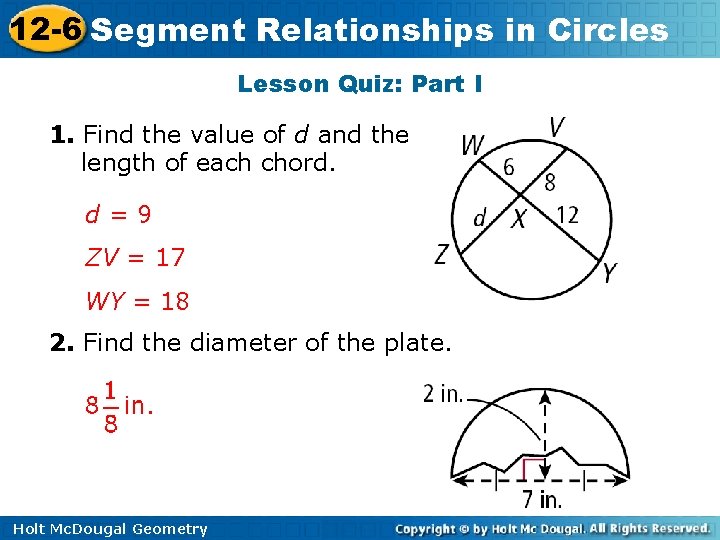 12-6 Segment Relationships in Circles

Lesson Quiz: Part I

1. Find the value of $d$ and the length of each chord.

$d = 9$

$ZV = 17$

$WY = 18$

W
V
6
8
d
X
12
Z
Y

2. Find the diameter of the plate.

$8\frac{1}{8}$ in.

2 in.
7 in.

Holt McDougal Geometry

Copyright © by Holt Mc Dougal. All Rights Reserved.